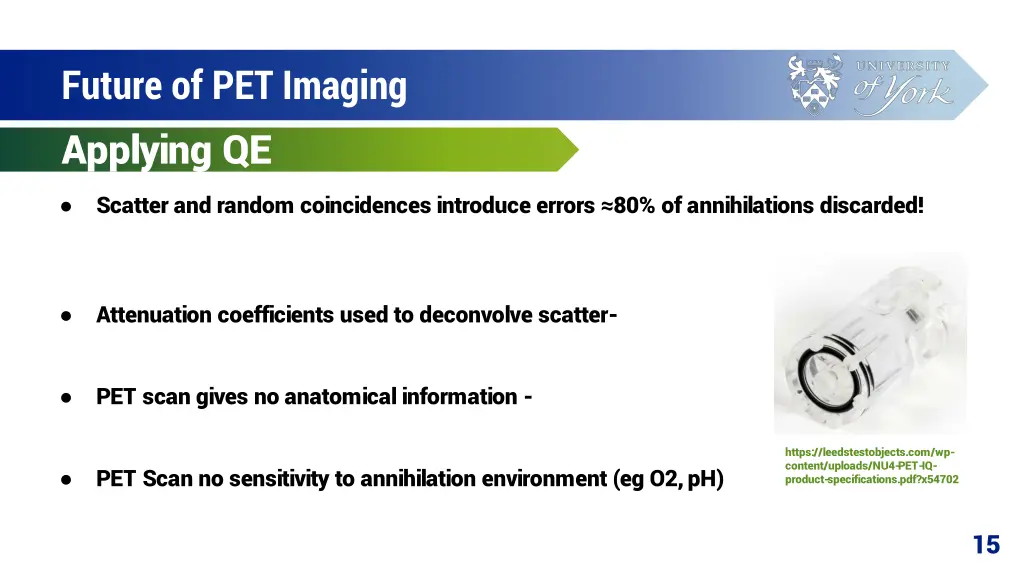 Future of PET Imaging

UNIVERSITY of York

Applying QE

● Scatter and random coincidences introduce errors ≈80% of annihilations discarded!

● Attenuation coefficients used to deconvolve scatter-

● PET scan gives no anatomical information -

● PET Scan no sensitivity to annihilation environment (eg O2, pH)

https://leedstestobjects.com/wp-content/uploads/NU4-PET-IQ-product-specifications.pdf?x54702

15